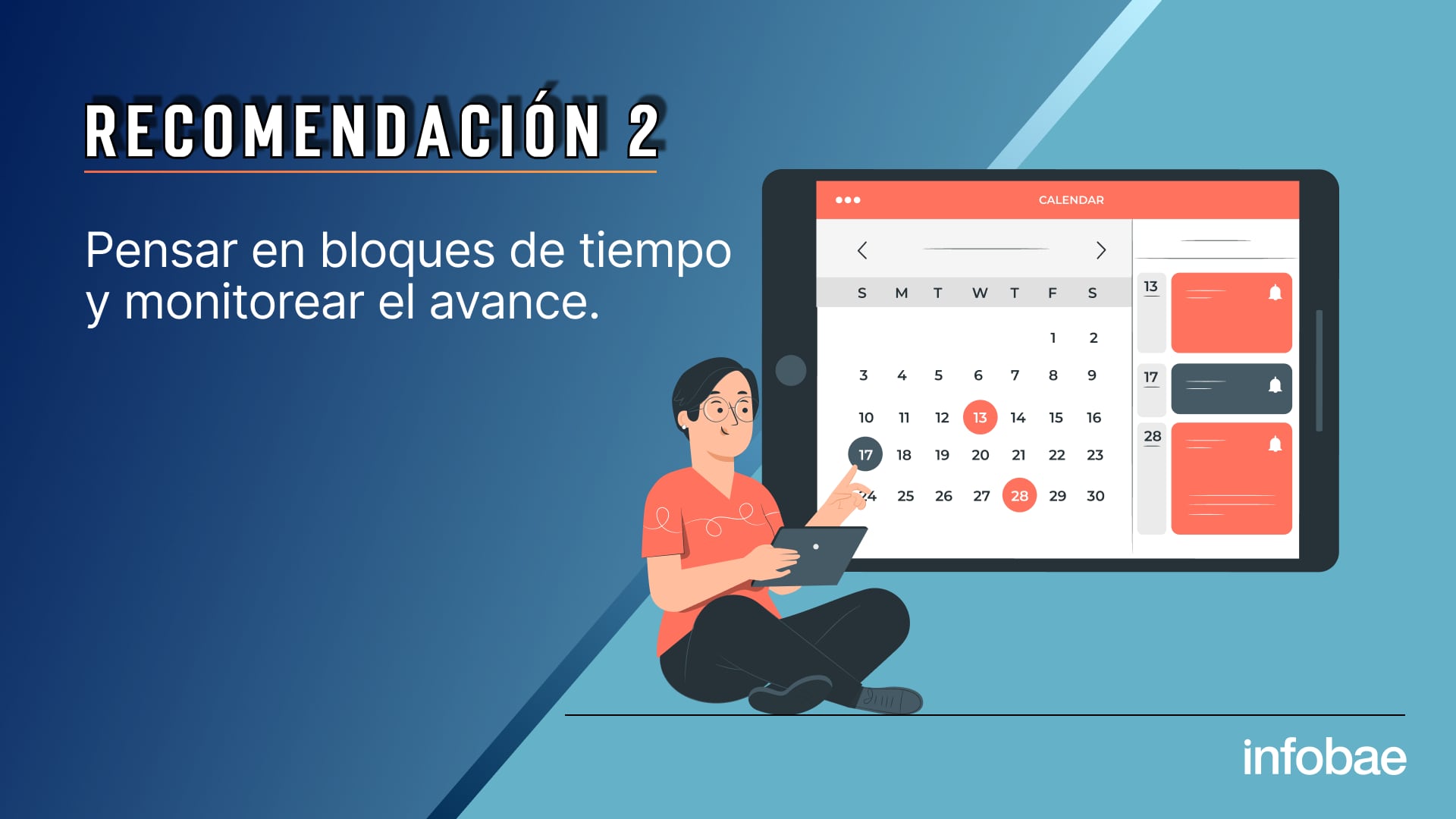 RECOMENDACIÓN 2

Pensar en bloques de tiempo y monitorear el avance.

CALENDAR

| S | M | T | W | T | F | S |
|---|---|---|---|---|---|---|
| | | | | | 1 | 2 |
| 3 | 4 | 5 | 6 | 7 | 8 | 9 |
| 10 | 11 | 12 | 13 | 14 | 15 | 16 |
| 17 | 18 | 19 | 20 | 21 | 22 | 23 |
| 24 | 25 | 26 | 27 | 28 | 29 | 30 |

13

17

28

infobae